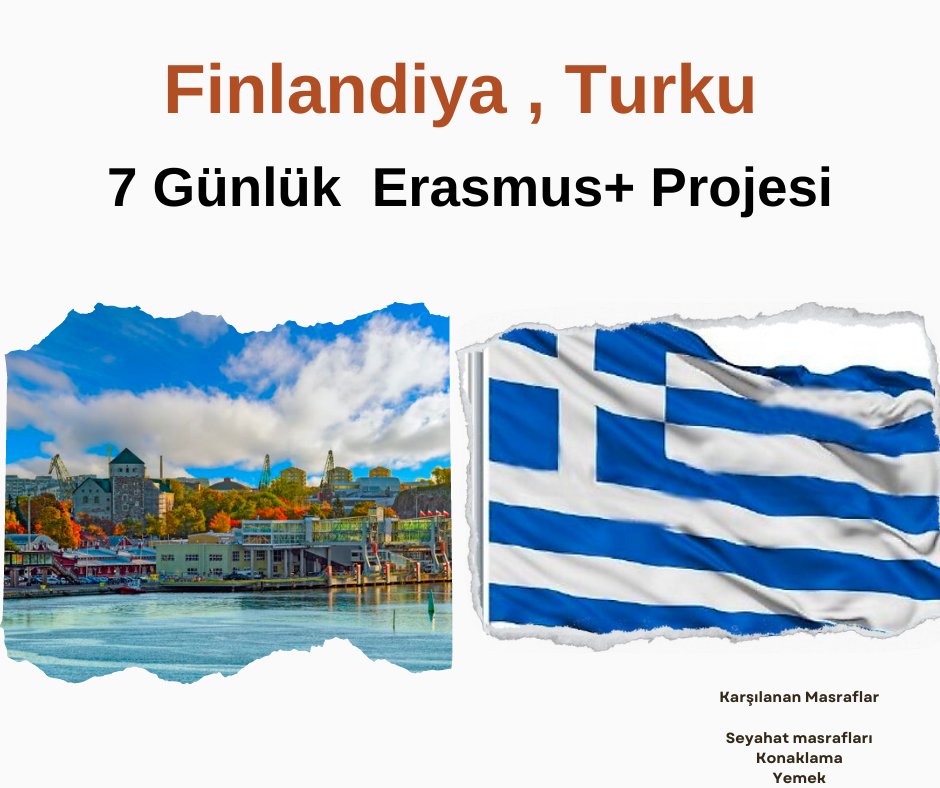 Finlandiya , Turku

7 Günlük Erasmus+ Projesi

Karşılanan Masraflar

Seyahat masrafları
Konaklama
Yemek